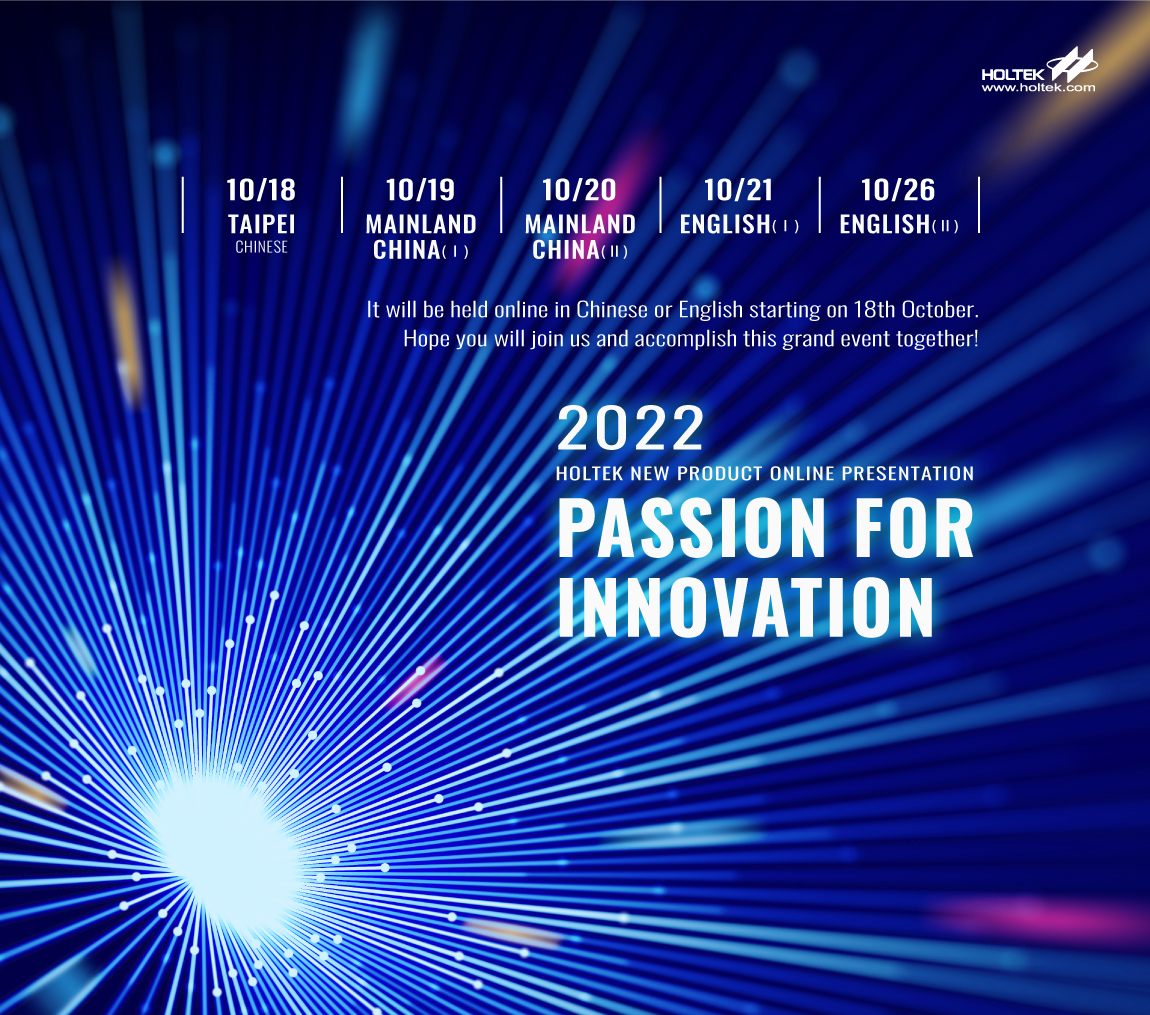 HOLTEK
www.holtek.com

10/18
TAIPEI
CHINESE

10/19
MAINLAND CHINA( I )

10/20
MAINLAND CHINA( II )

10/21
ENGLISH( I )

10/26
ENGLISH( II )

It will be held online in Chinese or English starting on 18th October. Hope you will join us and accomplish this grand event together!

2022
HOLTEK NEW PRODUCT ONLINE PRESENTATION
PASSION FOR INNOVATION